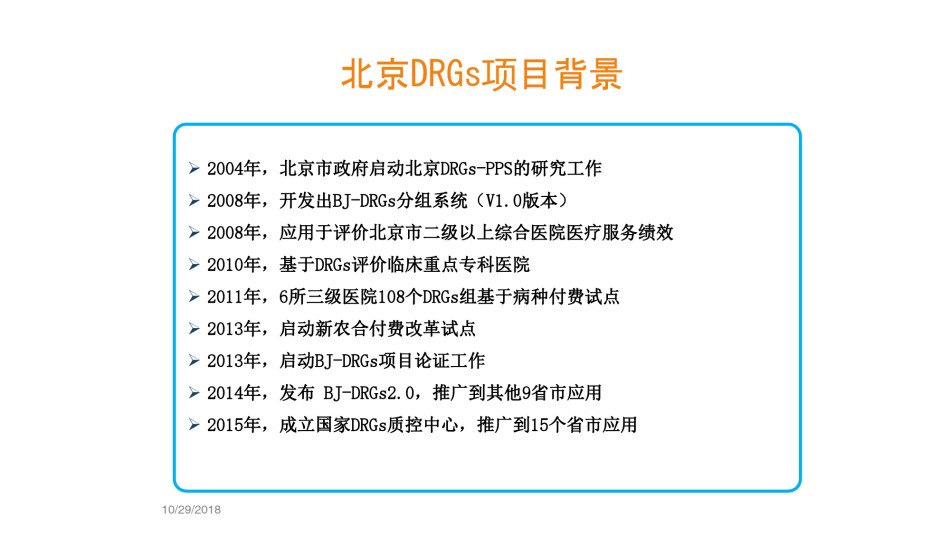 北京DRGs项目背景

➢ 2004年，北京市政府启动北京DRGs-PPS的研究工作
➢ 2008年，开发出BJ-DRGs分组系统（V1.0版本）
➢ 2008年，应用于评价北京市二级以上综合医院医疗服务绩效
➢ 2010年，基于DRGs评价临床重点专科医院
➢ 2011年，6所三级医院108个DRGs组基于病种付费试点
➢ 2013年，启动新农合付费改革试点
➢ 2013年，启动BJ-DRGs项目论证工作
➢ 2014年，发布 BJ-DRGs2.0，推广到其他9省市应用
➢ 2015年，成立国家DRGs质控中心，推广到15个省市应用

10/29/2018